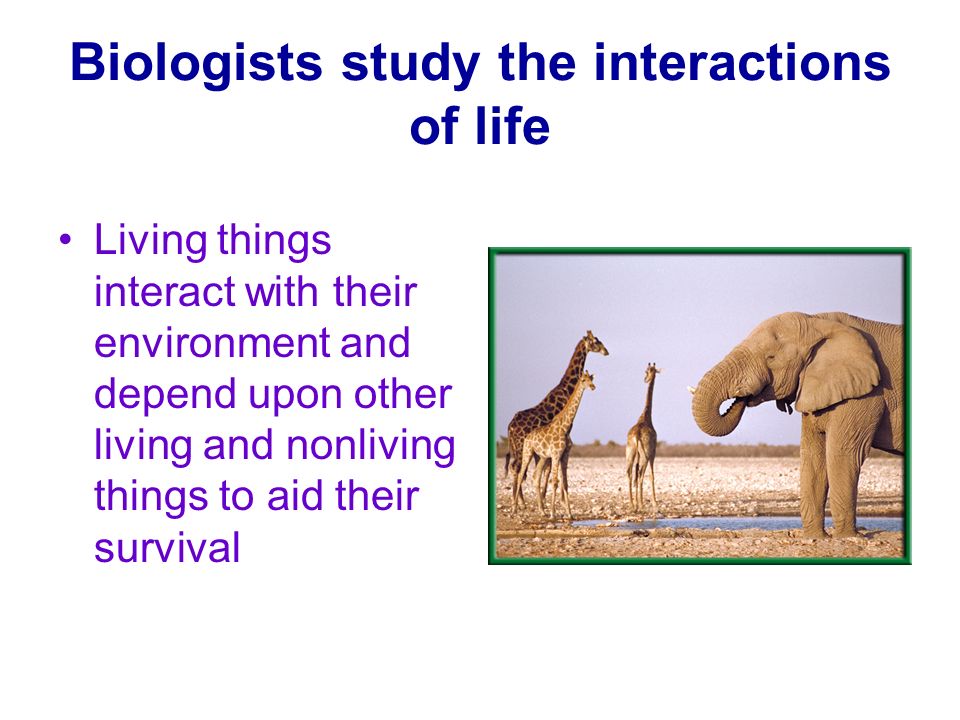 Biologists study the interactions of life

• Living things interact with their environment and depend upon other living and nonliving things to aid their survival